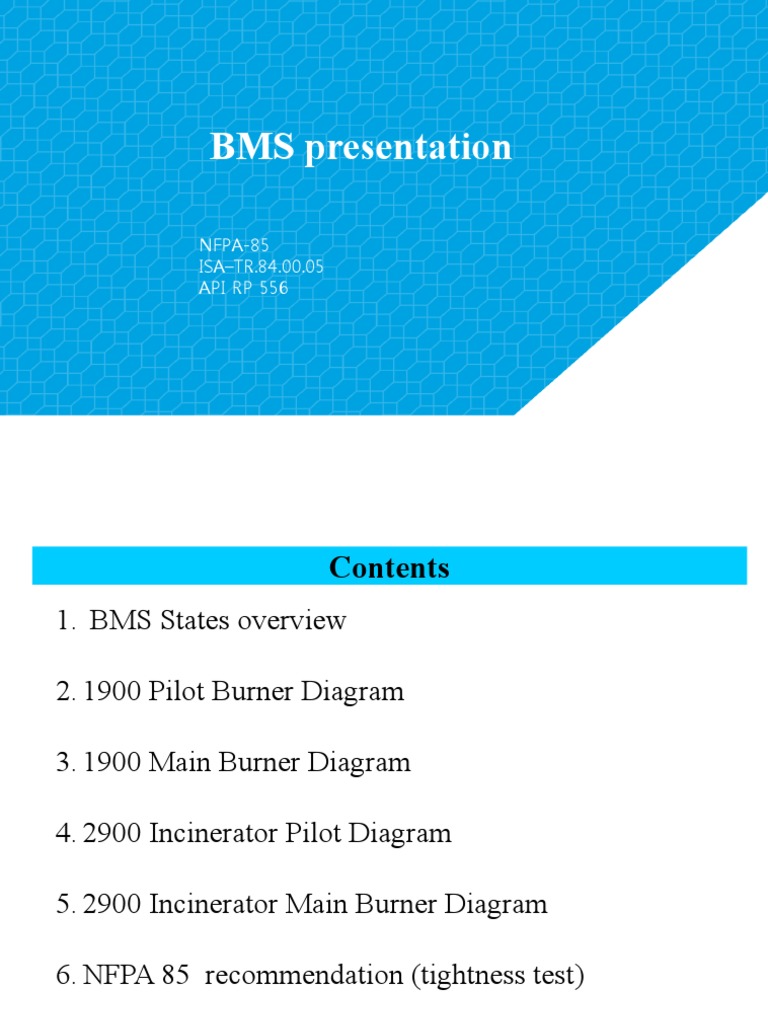 BMS presentation

NFPA-85
ISA–TR.84.00.05
API RP 556

Contents

1. BMS States overview

2. 1900 Pilot Burner Diagram

3. 1900 Main Burner Diagram

4. 2900 Incinerator Pilot Diagram

5. 2900 Incinerator Main Burner Diagram

6. NFPA 85 recommendation (tightness test)